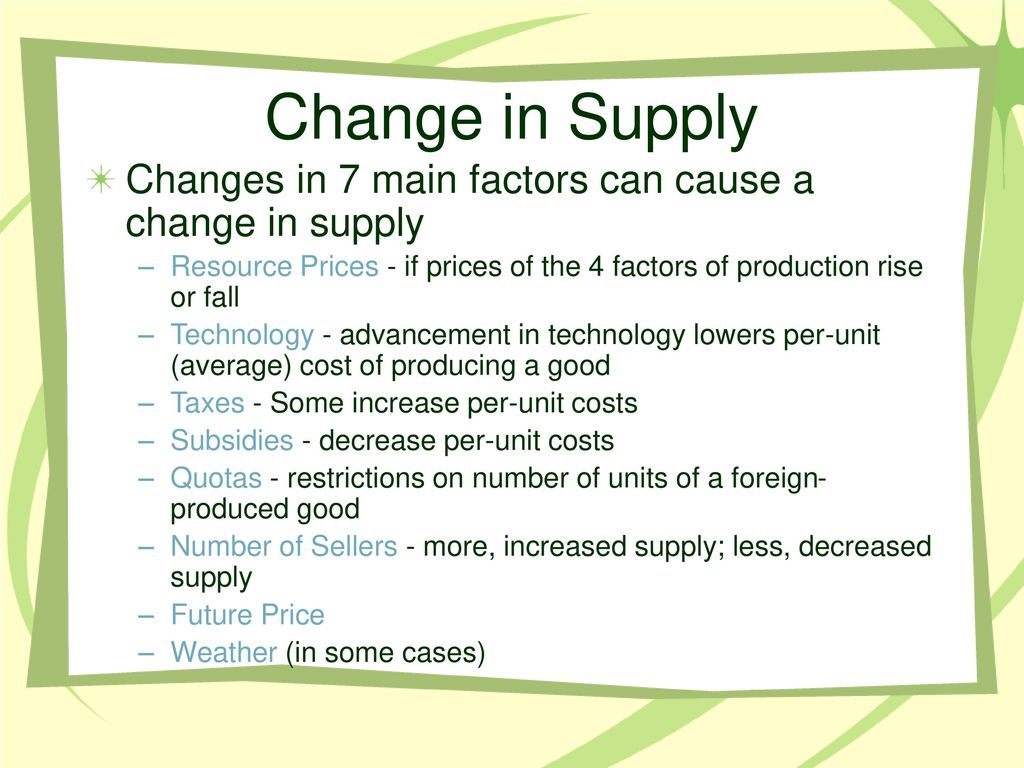 Change in Supply

Changes in 7 main factors can cause a change in supply

– Resource Prices - if prices of the 4 factors of production rise or fall
– Technology - advancement in technology lowers per-unit (average) cost of producing a good
– Taxes - Some increase per-unit costs
– Subsidies - decrease per-unit costs
– Quotas - restrictions on number of units of a foreign-produced good
– Number of Sellers - more, increased supply; less, decreased supply
– Future Price
– Weather (in some cases)